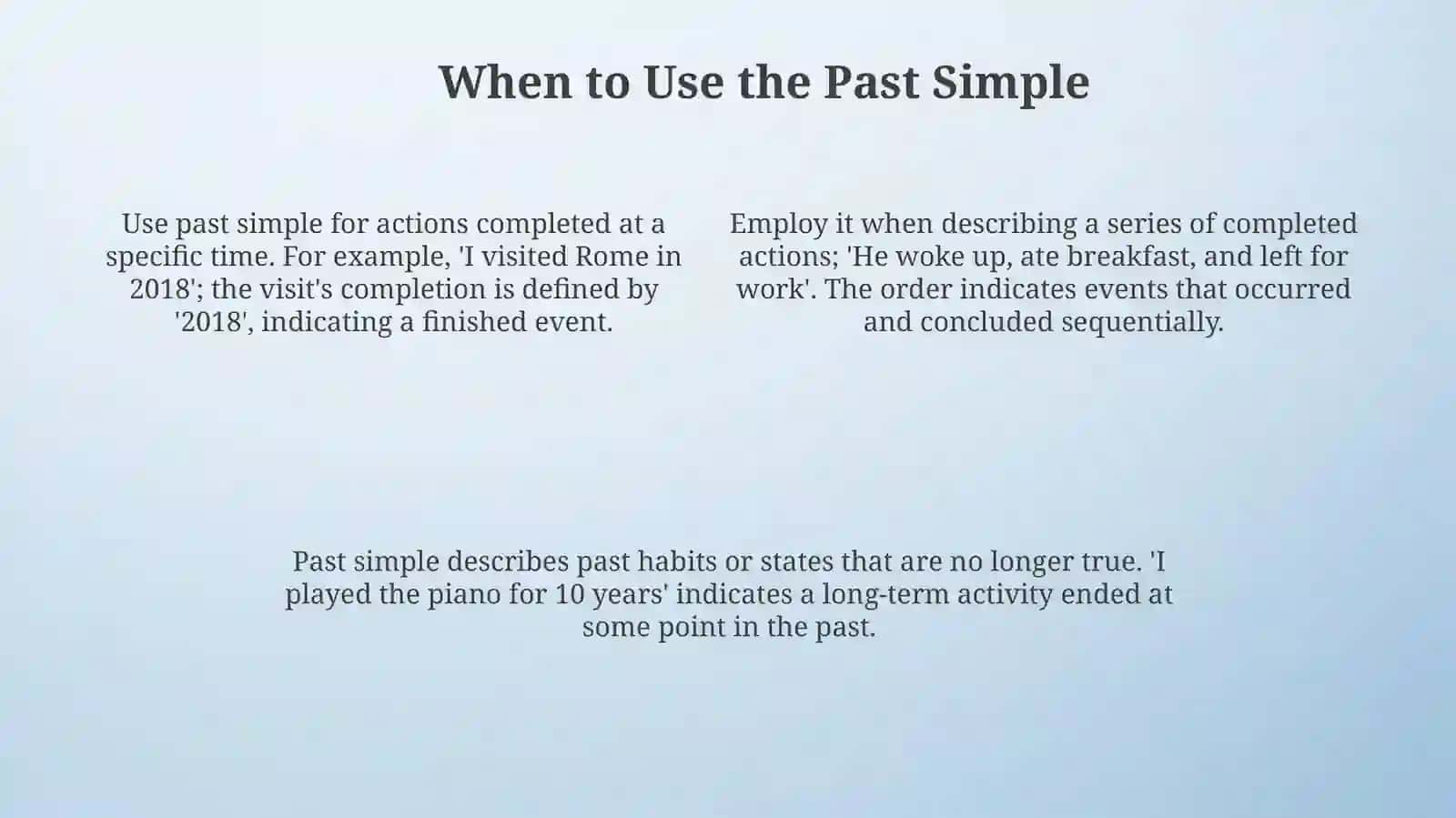 When to Use the Past Simple

Use past simple for actions completed at a specific time. For example, 'I visited Rome in 2018'; the visit's completion is defined by '2018', indicating a finished event.

Employ it when describing a series of completed actions; 'He woke up, ate breakfast, and left for work'. The order indicates events that occurred and concluded sequentially.

Past simple describes past habits or states that are no longer true. 'I played the piano for 10 years' indicates a long-term activity ended at some point in the past.